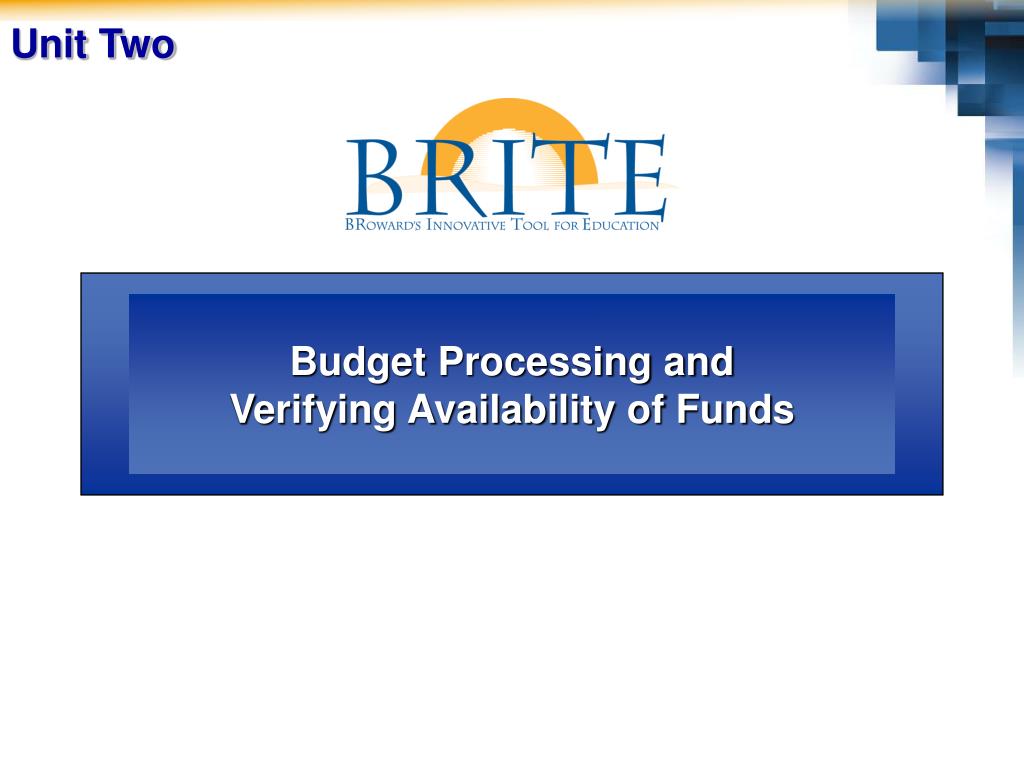 Unit Two

BRITE
BROWARD'S INNOVATIVE TOOL FOR EDUCATION

Budget Processing and Verifying Availability of Funds